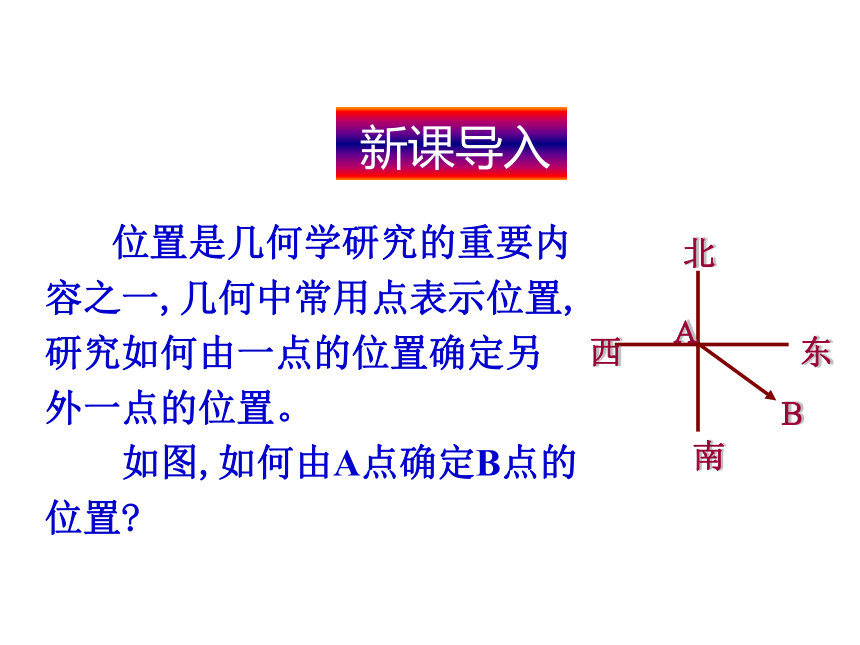 新课导入

位置是几何学研究的重要内容之一, 几何中常用点表示位置, 研究如何由一点的位置确定另外一点的位置。

如图, 如何由A点确定B点的位置?

北
西
A
东
B
南